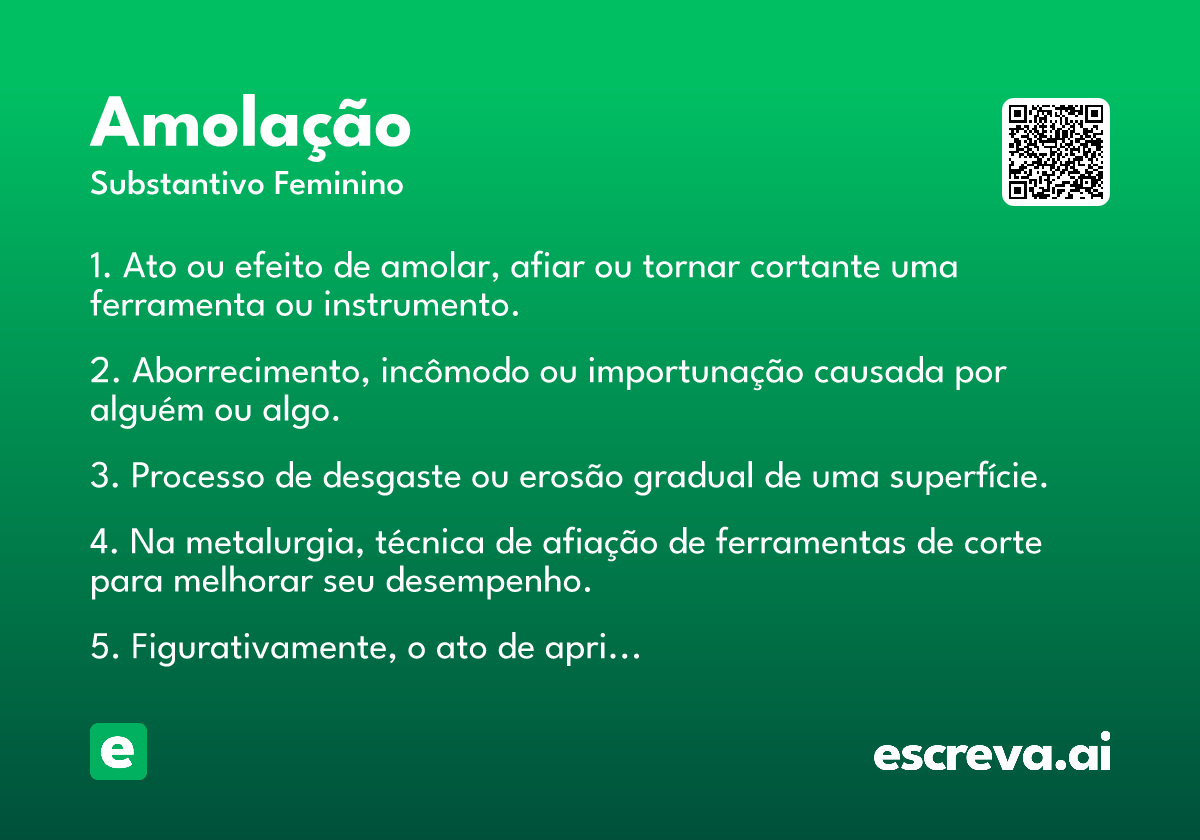 Amolação
Substantivo Feminino

1. Ato ou efeito de amolar, afiar ou tornar cortante uma ferramenta ou instrumento.

2. Aborrecimento, incômodo ou importunação causada por alguém ou algo.

3. Processo de desgaste ou erosão gradual de uma superfície.

4. Na metalurgia, técnica de afiação de ferramentas de corte para melhorar seu desempenho.

5. Figurativamente, o ato de apri...

e

escreva.ai